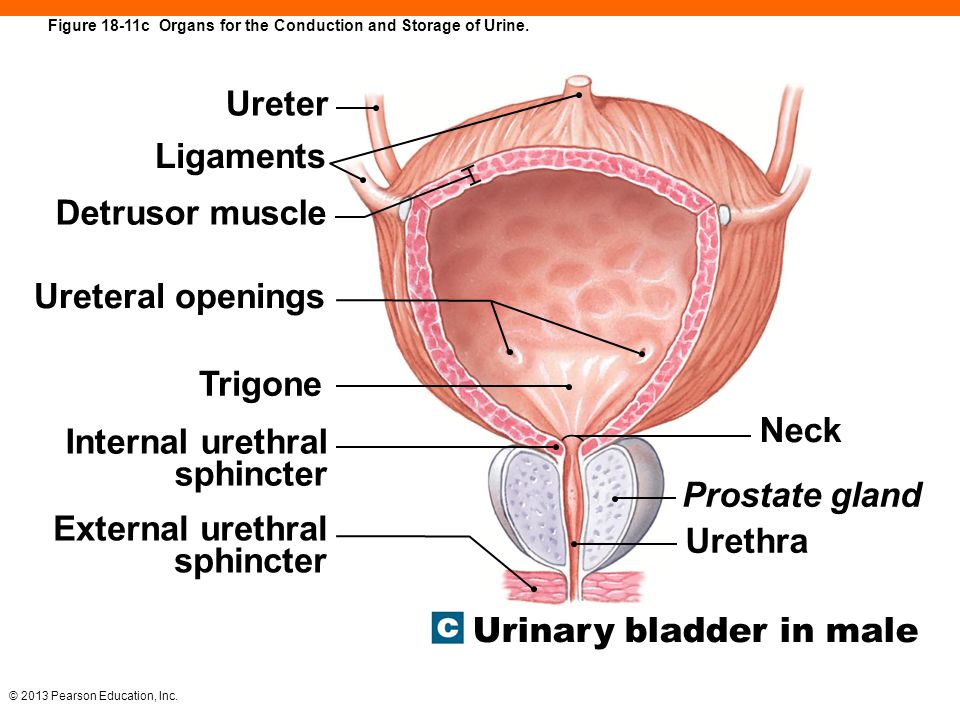 Figure 18-11c Organs for the Conduction and Storage of Urine.

Ureter

Ligaments

Detrusor muscle

Ureteral openings

Trigone

Internal urethral sphincter

External urethral sphincter

Neck

Prostate gland

Urethra

c Urinary bladder in male

© 2013 Pearson Education, Inc.